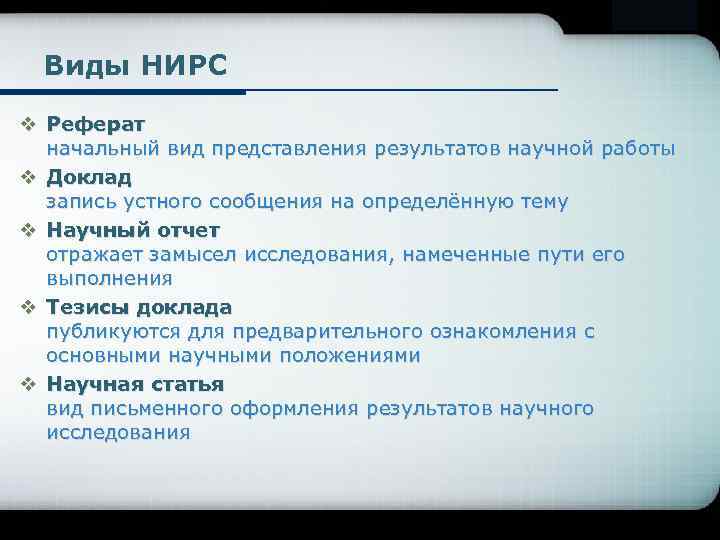 Виды НИРС

❖ Реферат
начальный вид представления результатов научной работы

❖ Доклад
запись устного сообщения на определённую тему

❖ Научный отчет
отражает замысел исследования, намеченные пути его выполнения

❖ Тезисы доклада
публикуются для предварительного ознакомления с основными научными положениями

❖ Научная статья
вид письменного оформления результатов научного исследования